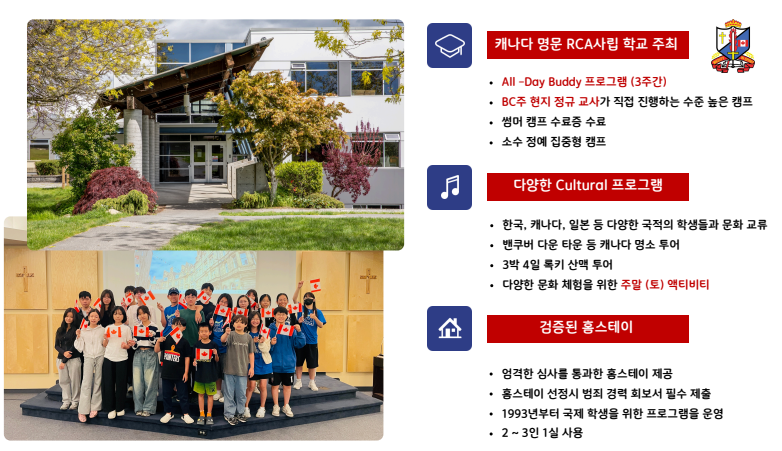 캐나다 명문 RCA사립 학교 주최

• All -Day Buddy 프로그램 (3주간)
• BC주 현지 정규 교사가 직접 진행하는 수준 높은 캠프
• 썸머 캠프 수료증 수료
• 소수 정예 집중형 캠프

다양한 Cultural 프로그램

• 한국, 캐나다, 일본 등 다양한 국적의 학생들과 문화 교류
• 밴쿠버 다운 타운 등 캐나다 명소 투어
• 3박 4일 록키 산맥 투어
• 다양한 문화 체험을 위한 주말 (토) 액티비티

검증된 홈스테이

• 엄격한 심사를 통과한 홈스테이 제공
• 홈스테이 선정시 범죄 경력 회보서 필수 제출
• 1993년부터 국제 학생을 위한 프로그램을 운영
• 2 ~ 3인 1실 사용